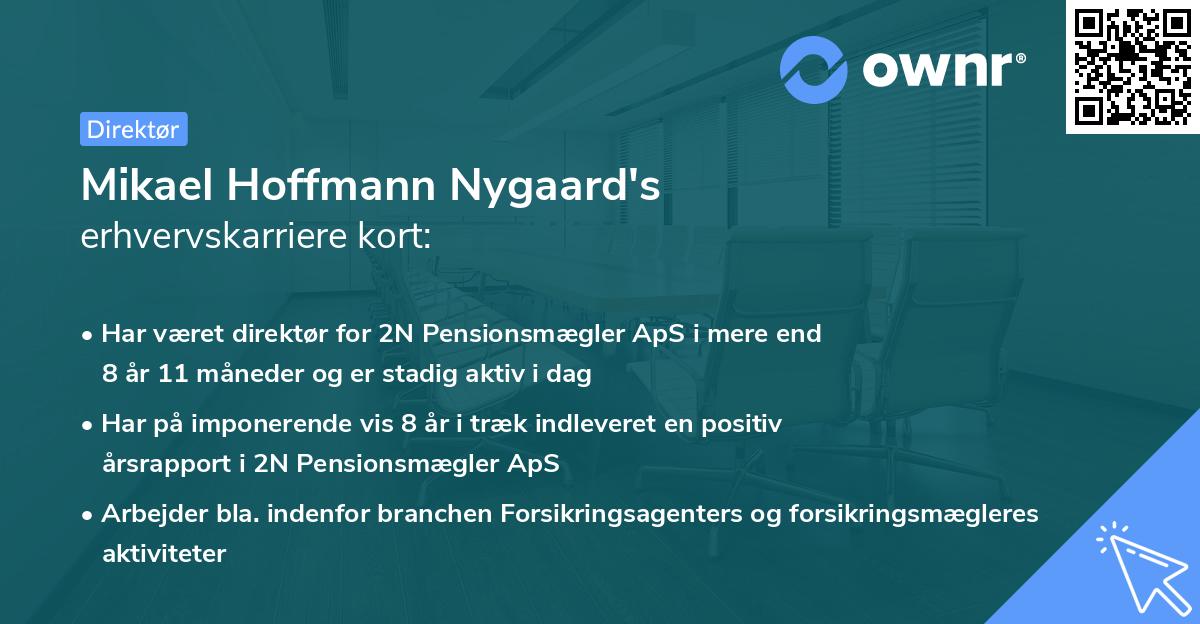 ownr®

Direktør

Mikael Hoffmann Nygaard's
erhvervskarriere kort:

• Har været direktør for 2N Pensionsmægler ApS i mere end 8 år 11 måneder og er stadig aktiv i dag

• Har på imponerende vis 8 år i træk indleveret en positiv årsrapport i 2N Pensionsmægler ApS

• Arbejder bla. indenfor branchen Forsikringsagenters og forsikringsmægleres aktiviteter